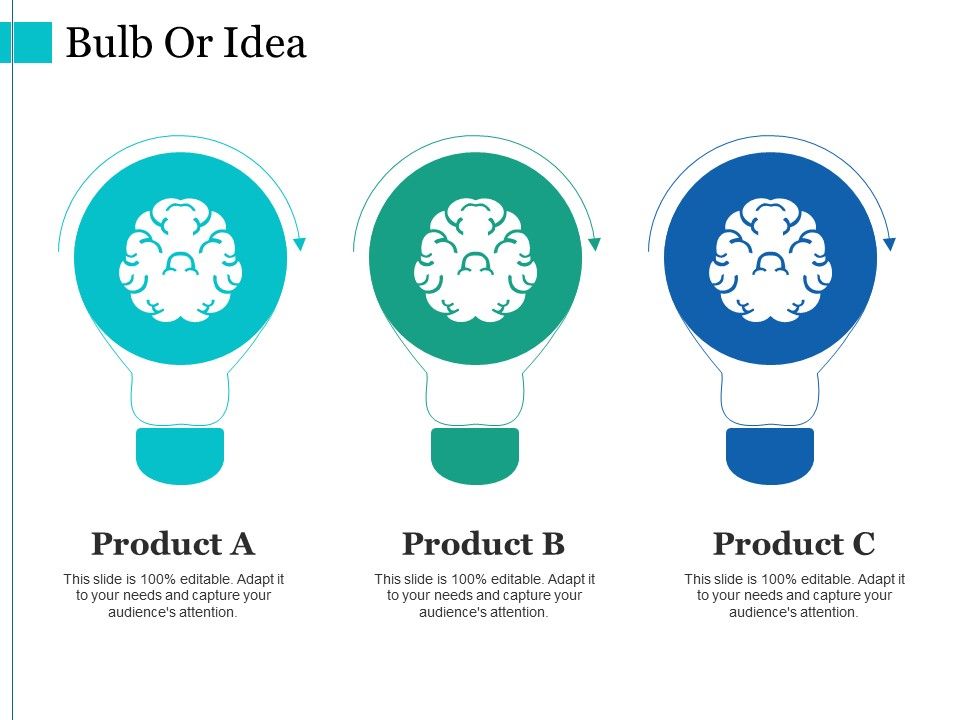 Bulb Or Idea

Product A

This slide is 100% editable. Adapt it to your needs and capture your audience's attention.

Product B

This slide is 100% editable. Adapt it to your needs and capture your audience's attention.

Product C

This slide is 100% editable. Adapt it to your needs and capture your audience's attention.